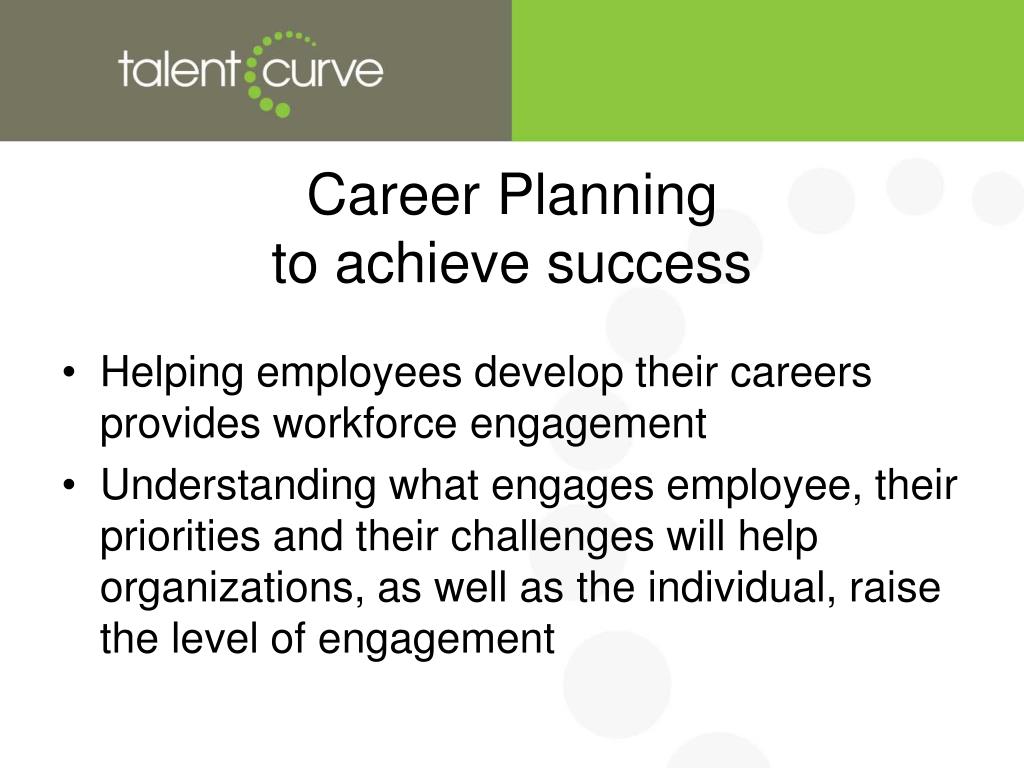 talent curve

Career Planning
to achieve success

• Helping employees develop their careers provides workforce engagement
• Understanding what engages employee, their priorities and their challenges will help organizations, as well as the individual, raise the level of engagement